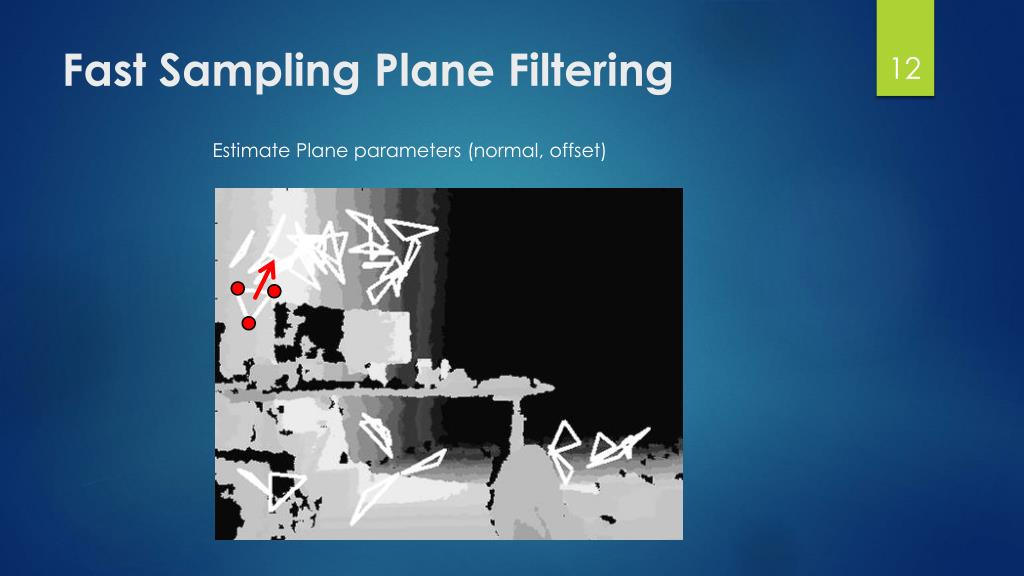 Fast Sampling Plane Filtering

12

Estimate Plane parameters (normal, offset)